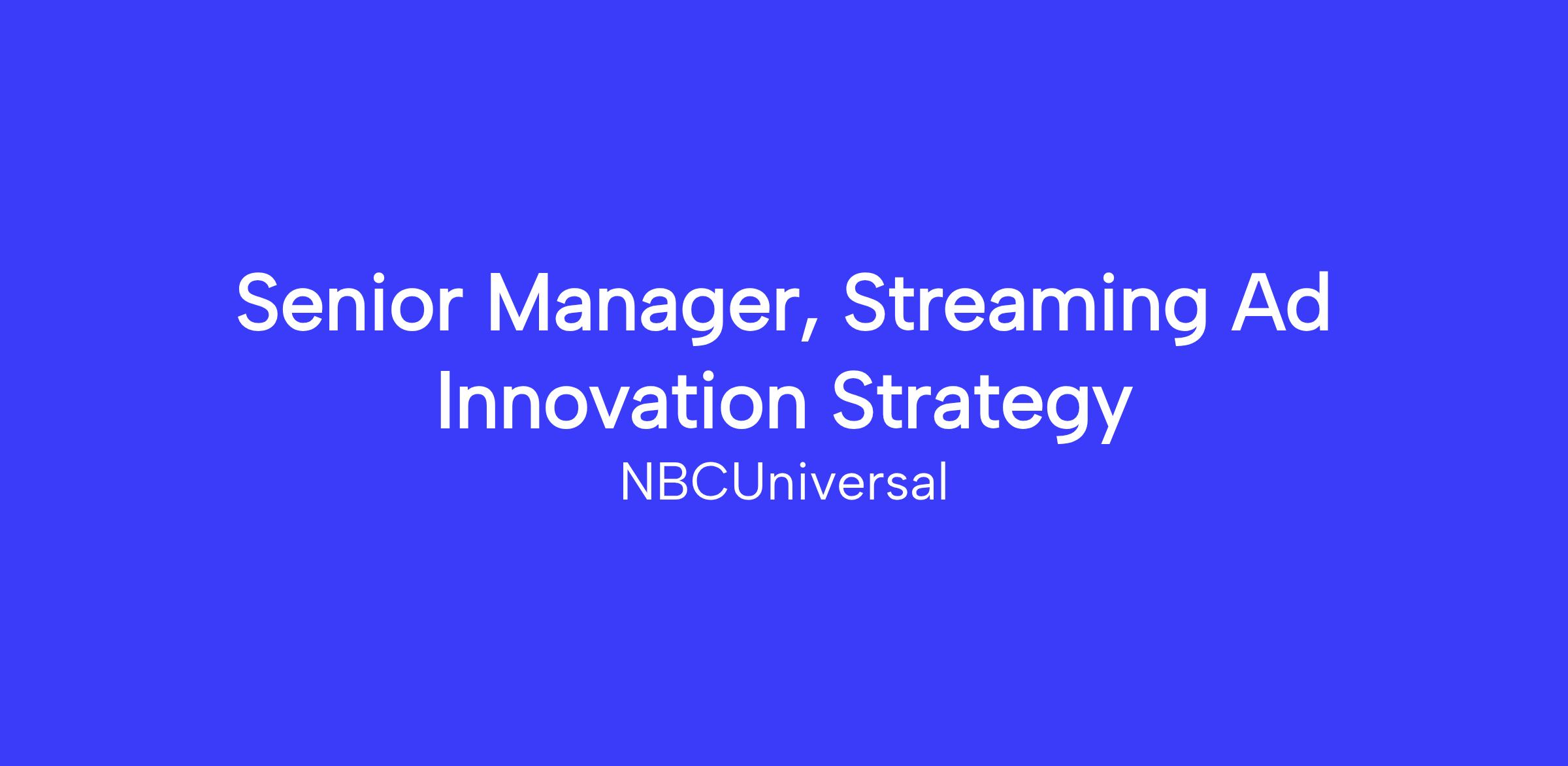 Senior Manager, Streaming Ad Innovation Strategy

NBCUniversal